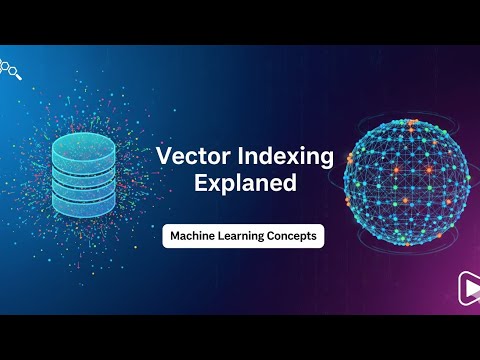 Vector Indexing Explained

Machine Learning Concepts